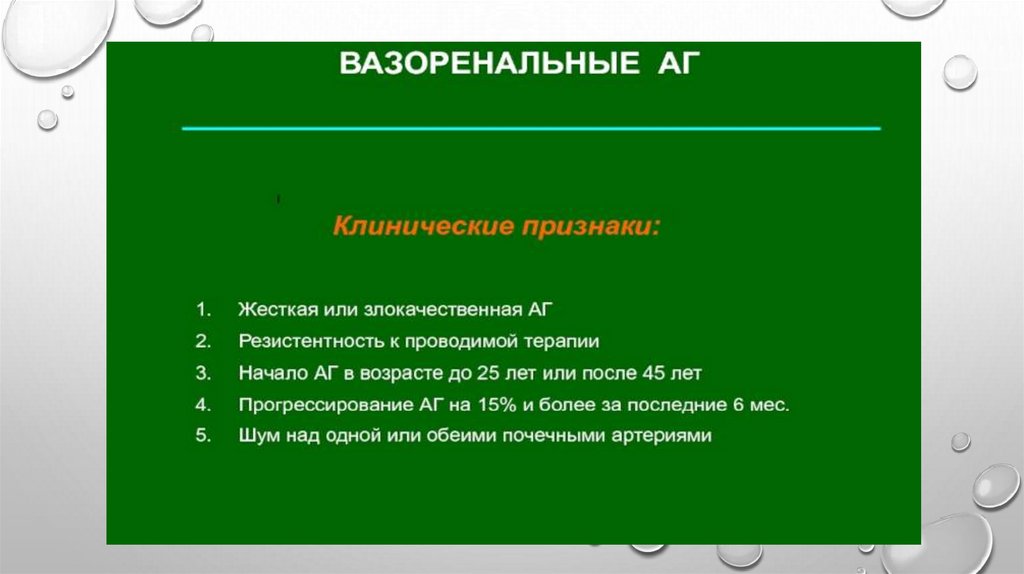 ВАЗОРЕНАЛЬНЫЕ АГ

Клинические признаки:

1. Жесткая или злокачественная АГ
2. Резистентность к проводимой терапии
3. Начало АГ в возрасте до 25 лет или после 45 лет
4. Прогрессирование АГ на 15% и более за последние 6 мес.
5. Шум над одной или обеими почечными артериями